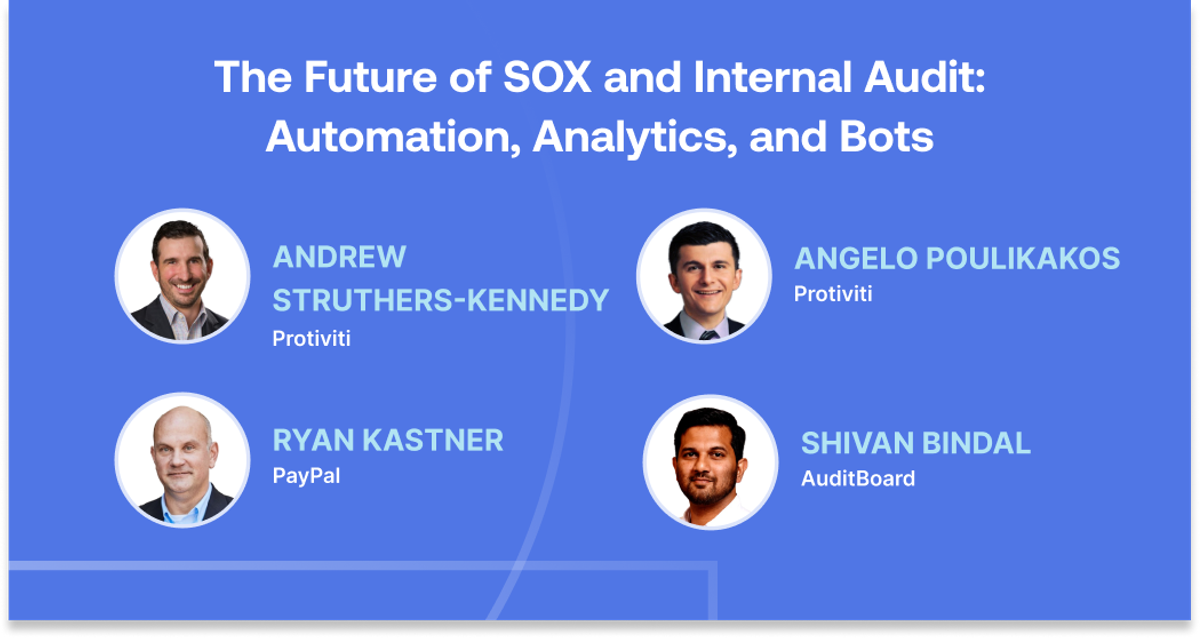 The Future of SOX and Internal Audit: Automation, Analytics, and Bots

ANDREW STRUTHERS-KENNEDY
Protiviti

ANGELO POULIKAKOS
Protiviti

RYAN KASTNER
PayPal

SHIVAN BINDAL
AuditBoard